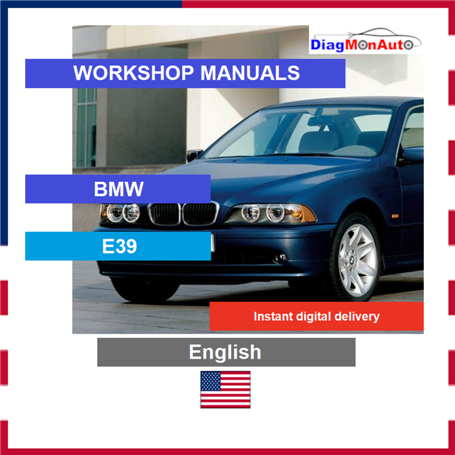 DiagMonAuto

WORKSHOP MANUALS

BMW

E39

Instant digital delivery

English